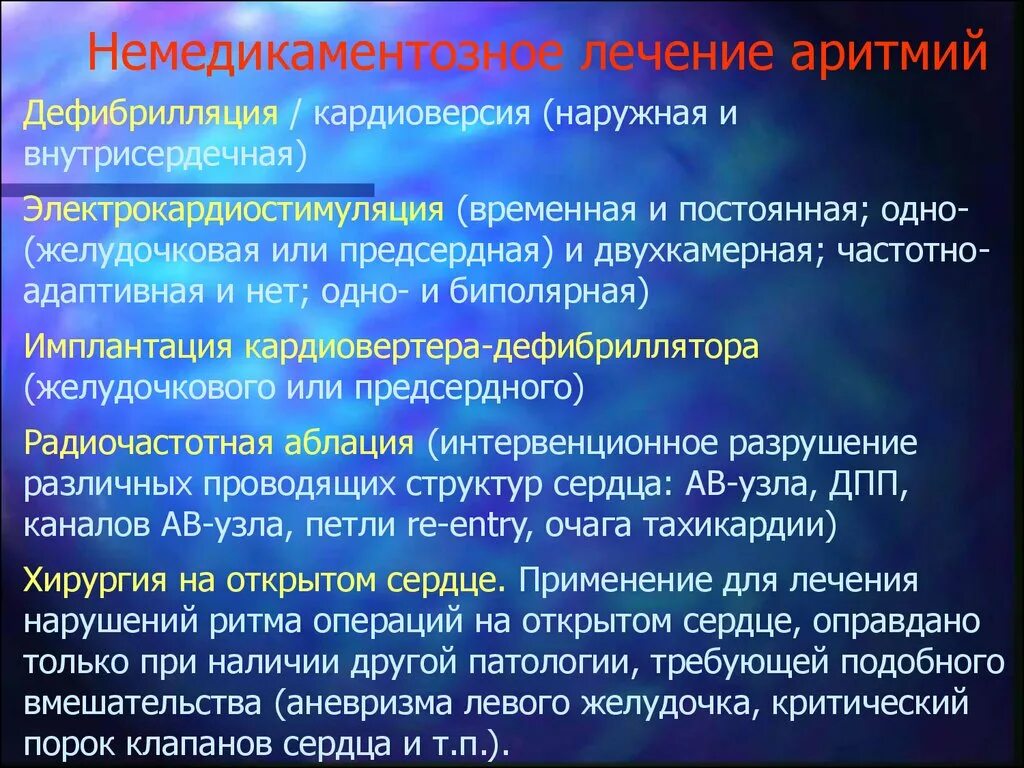 Немедикаментозное лечение аритмий

Дефибрилляция / кардиоверсия (наружная и внутрисердечная)

Электрокардиостимуляция (временная и постоянная; одно- (желудочковая или предсердная) и двухкамерная; частотно-адаптивная и нет; одно- и биполярная)

Имплантация кардиовертера-дефибриллятора (желудочкового или предсердного)

Радиочастотная аблация (интервенционное разрушение различных проводящих структур сердца: АВ-узла, ДПП, каналов АВ-узла, петли re-entry, очага тахикардии)

Хирургия на открытом сердце. Применение для лечения нарушений ритма операций на открытом сердце, оправдано только при наличии другой патологии, требующей подобного вмешательства (аневризма левого желудочка, критический порок клапанов сердца и т.п.).